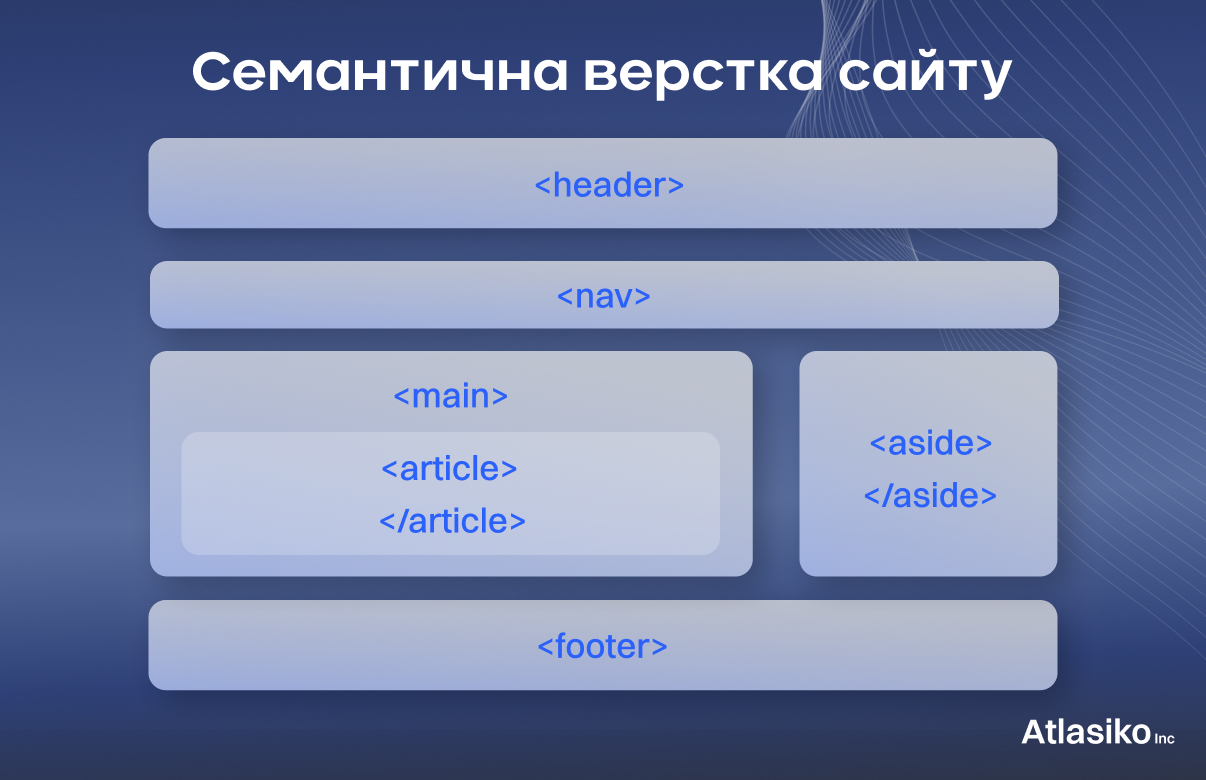 Семантична верстка сайту

<header>

<nav>

<main>

<article>
</article>

<aside>
</aside>

<footer>

Atlasiko Inc